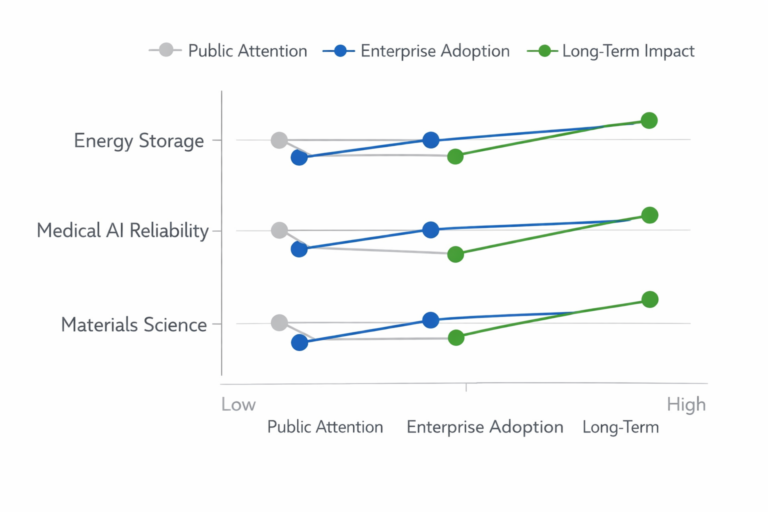 Public Attention
Enterprise Adoption
Long-Term Impact

Energy Storage
Medical AI Reliability
Materials Science

Low
High
Public Attention
Enterprise Adoption
Long-Term